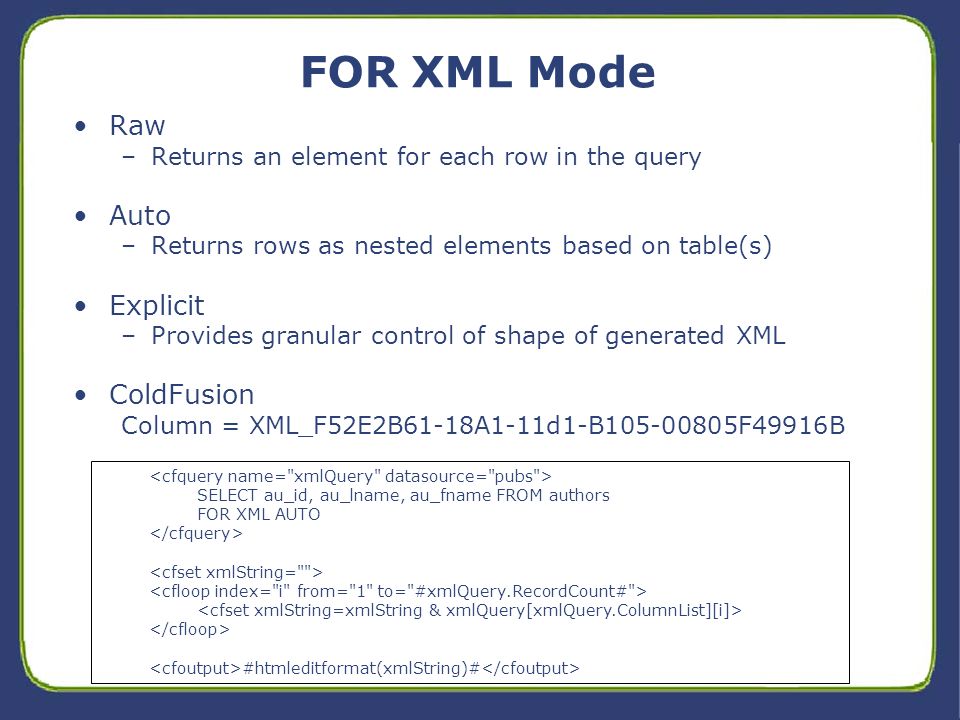 FOR XML Mode

• Raw
– Returns an element for each row in the query

• Auto
– Returns rows as nested elements based on table(s)

• Explicit
– Provides granular control of shape of generated XML

• ColdFusion
Column = XML_F52E2B61-18A1-11d1-B105-00805F49916B

<cfquery name="xmlQuery" datasource="pubs">
SELECT au_id, au_lname, au_fname FROM authors
FOR XML AUTO
</cfquery>

<cfset xmlString="">
<cfloop index="i" from="1" to="#xmlQuery.RecordCount#">
<cfset xmlString=xmlString & xmlQuery[xmlQuery.ColumnList][i]>
</cfloop>

<cfoutput>#htmleditformat(xmlString)#</cfoutput>